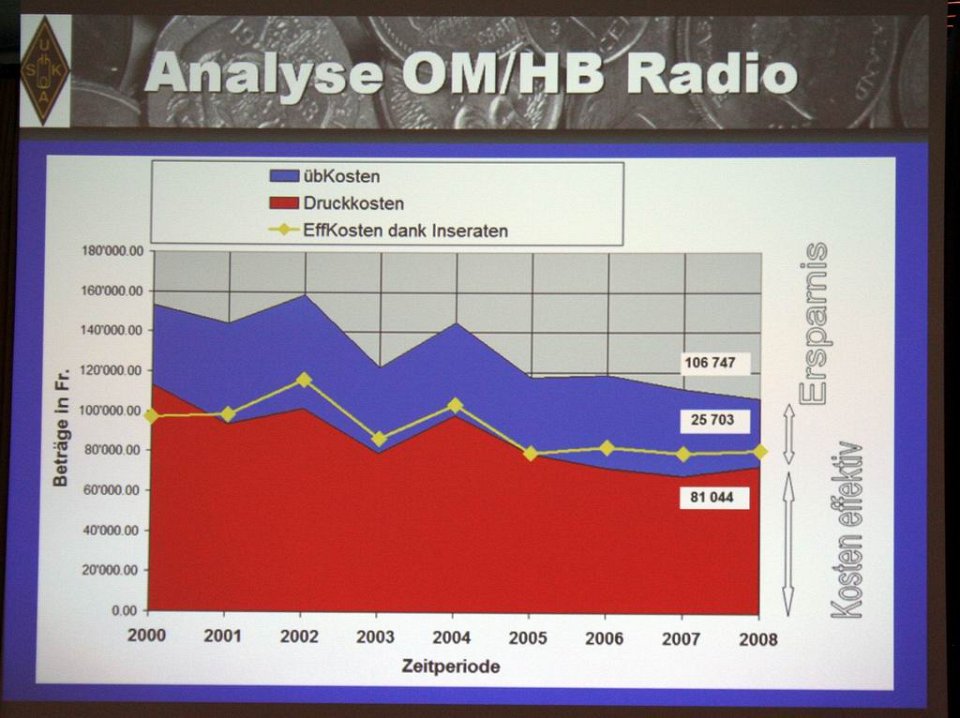 U S K A

Analyse OM/HB Radio

übKosten
Druckkosten
EffKosten dank Inseraten

Beträge in Fr.

180'000.00
160'000.00
140'000.00
120'000.00
100'000.00
80'000.00
60'000.00
40'000.00
20'000.00
0.00

106 747
25 703
81 044

2000 2001 2002 2003 2004 2005 2006 2007 2008

Zeitperiode

Ersparnis

Kosten effektiv